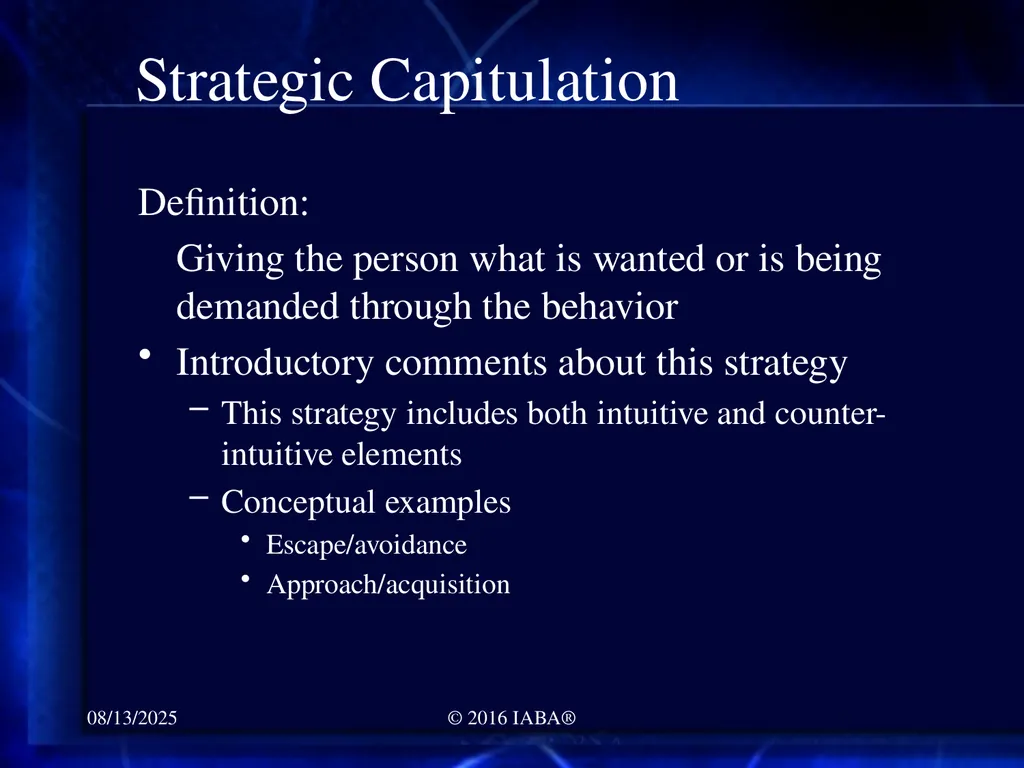 Strategic Capitulation

Definition:

Giving the person what is wanted or is being demanded through the behavior

• Introductory comments about this strategy

– This strategy includes both intuitive and counter-intuitive elements

– Conceptual examples

• Escape/avoidance

• Approach/acquisition

08/13/2025

© 2016 IABA®